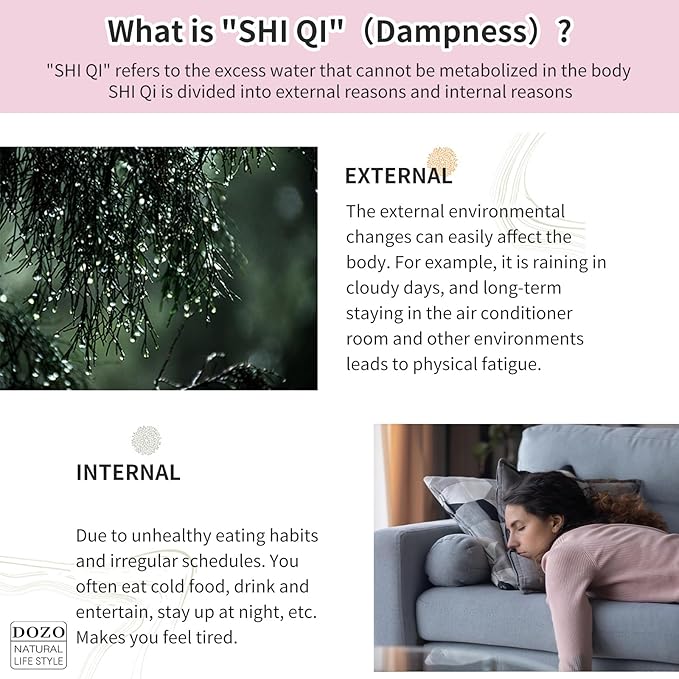 What is "SHI QI"（Dampness）?

"SHI QI" refers to the excess water that cannot be metabolized in the body
SHI Qi is divided into external reasons and internal reasons

EXTERNAL

The external environmental changes can easily affect the body. For example, it is raining in cloudy days, and long-term staying in the air conditioner room and other environments leads to physical fatigue.

INTERNAL

Due to unhealthy eating habits and irregular schedules. You often eat cold food, drink and entertain, stay up at night, etc. Makes you feel tired.

DOZO
NATURAL
LIFE STYLE